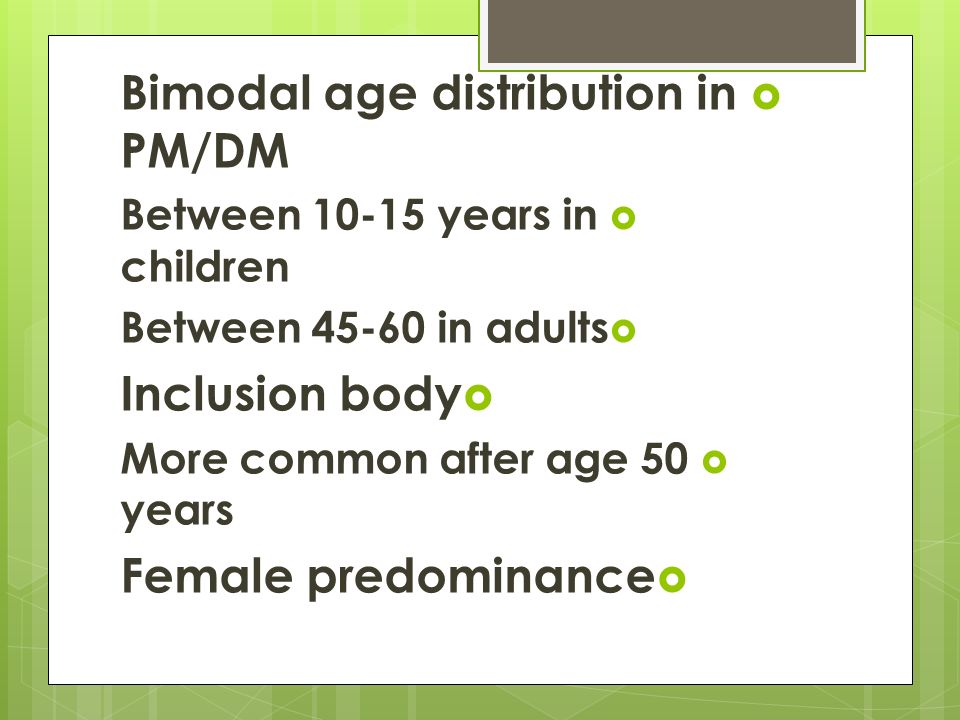 Bimodal age distribution in PM/DM

Between 10-15 years in children

Between 45-60 in adults

Inclusion body

More common after age 50 years

Female predominance